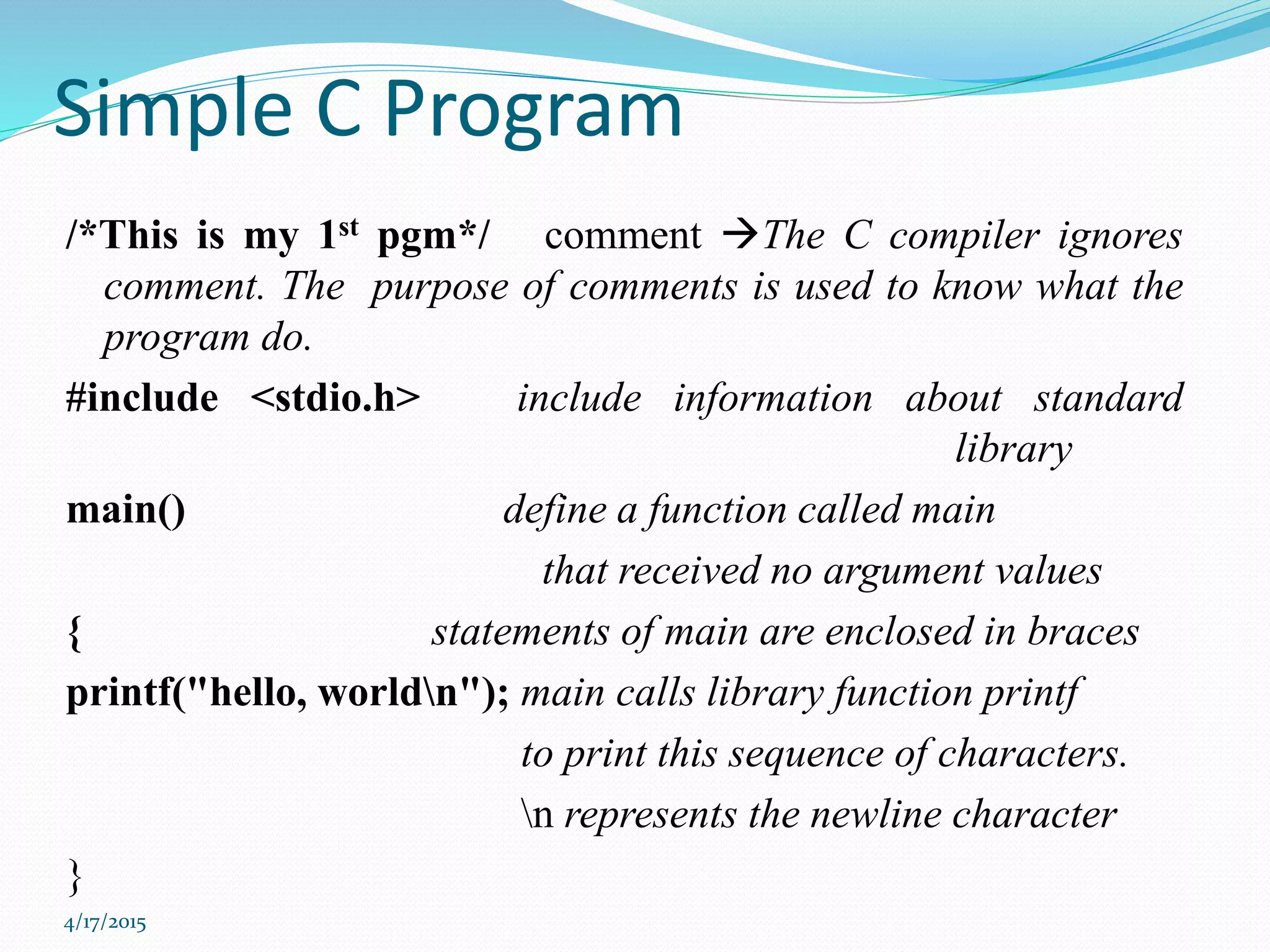 Simple C Program

/*This is my 1st pgm*/ comment →The C compiler ignores comment. The purpose of comments is used to know what the program do.

#include <stdio.h> include information about standard library

main() define a function called main

that received no argument values

{ statements of main are enclosed in braces

printf("hello, world\n"); main calls library function printf

to print this sequence of characters.

\n represents the newline character

}

4/17/2015